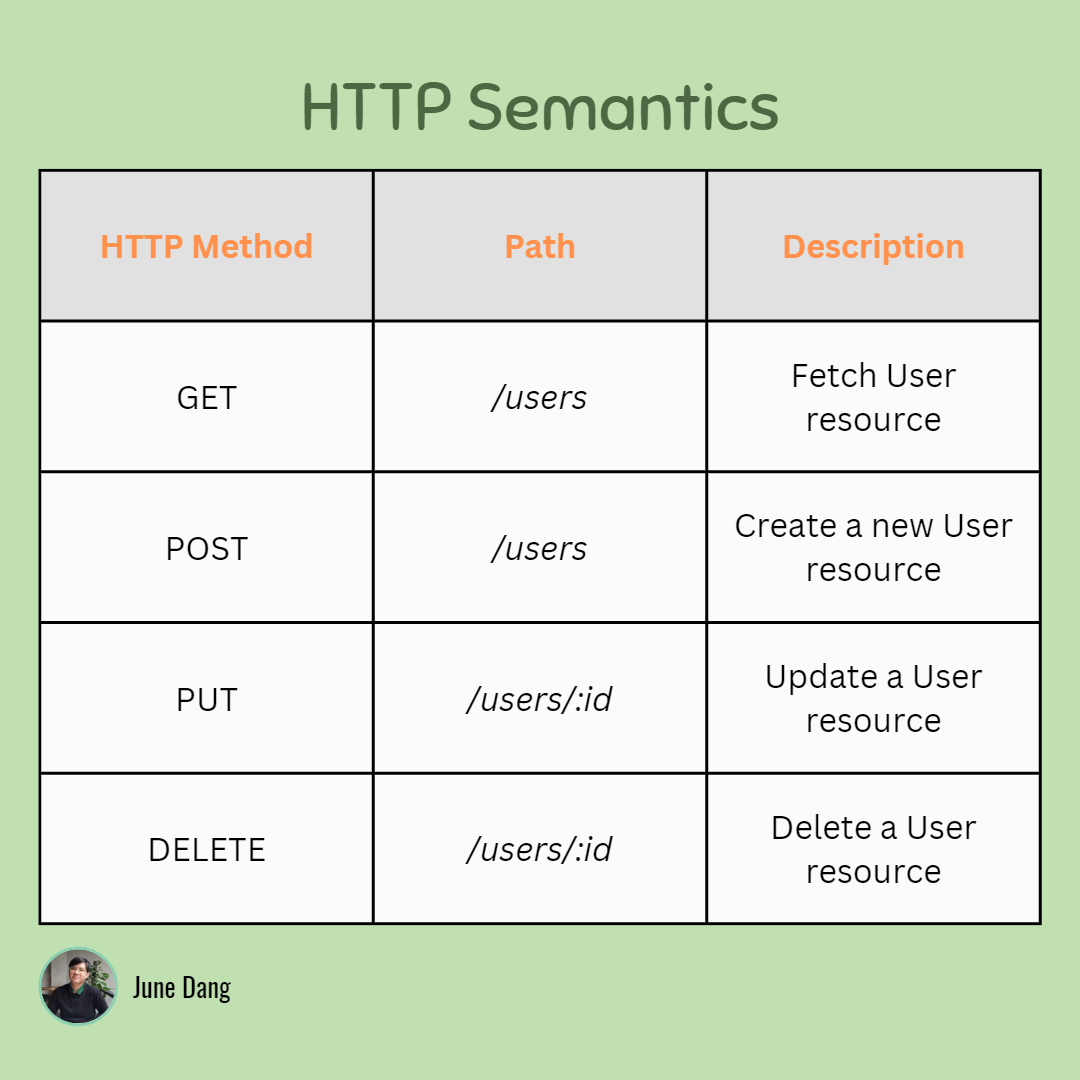 HTTP Semantics

| HTTP Method | Path | Description |
|---|---|---|
| GET | /users | Fetch User resource |
| POST | /users | Create a new User resource |
| PUT | /users/:id | Update a User resource |
| DELETE | /users/:id | Delete a User resource |

June Dang